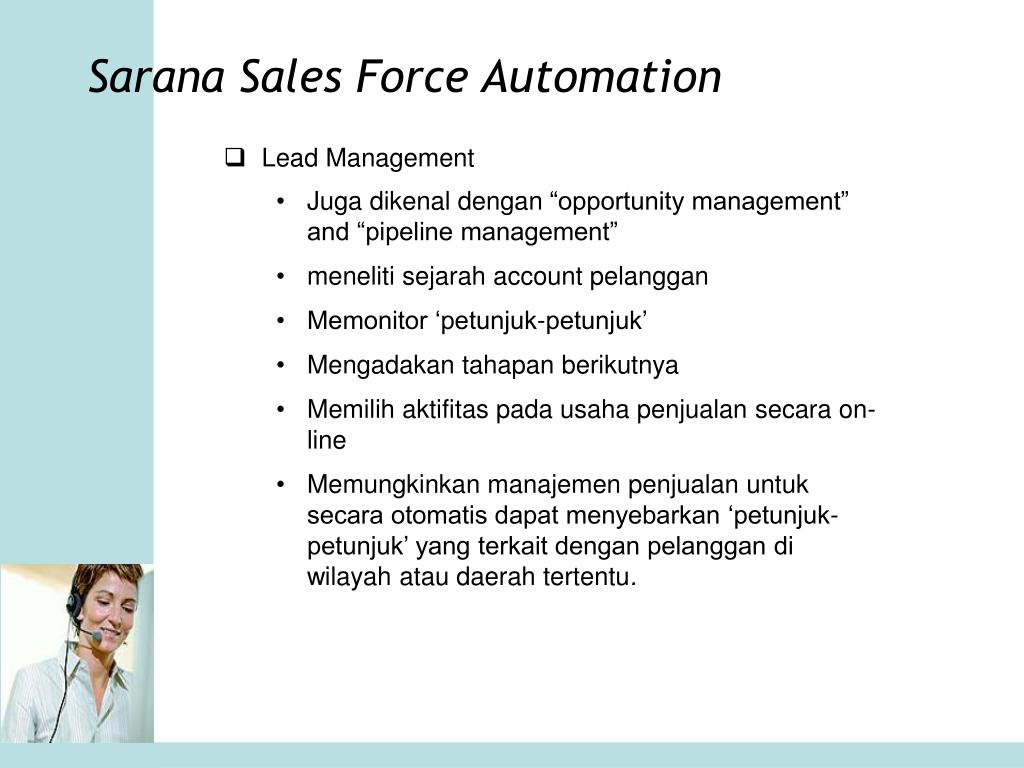 Sarana Sales Force Automation

❑ Lead Management

• Juga dikenal dengan “opportunity management” and “pipeline management”

• meneliti sejarah account pelanggan

• Memonitor ‘petunjuk-petunjuk’

• Mengadakan tahapan berikutnya

• Memilih aktifitas pada usaha penjualan secara on-line

• Memungkinkan manajemen penjualan untuk secara otomatis dapat menyebarkan ‘petunjuk-petunjuk’ yang terkait dengan pelanggan di wilayah atau daerah tertentu.